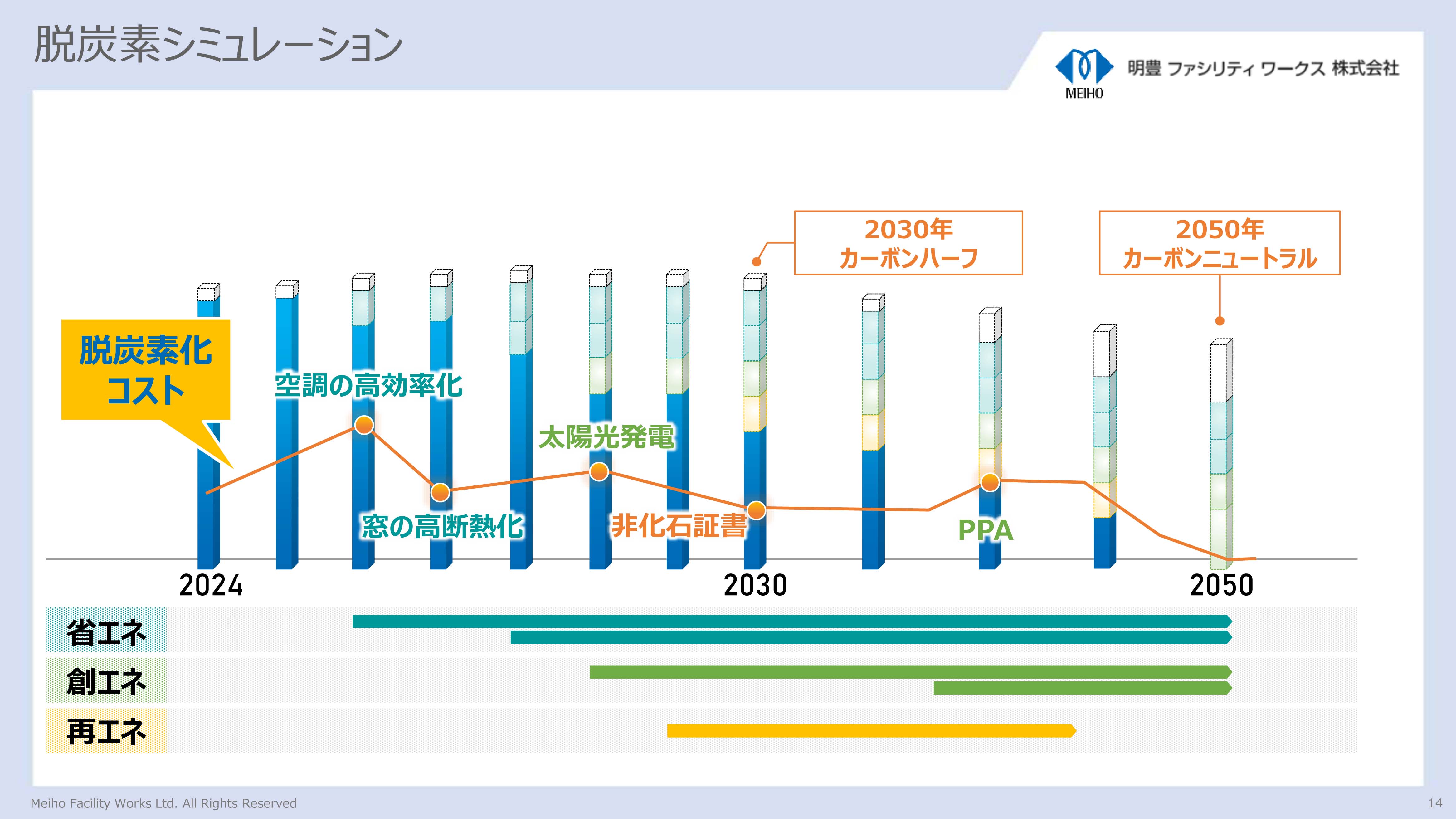 脱炭素シミュレーション

MEIHO 明豊 ファシリティ ワークス 株式会社

2030年
カーボンハーフ

2050年
カーボンニュートラル

脱炭素化
コスト

空調の高効率化

太陽光発電

窓の高断熱化

非化石証書

PPA

2024

2030

2050

省エネ

創エネ

再エネ

Meiho Facility Works Ltd. All Rights Reserved

14